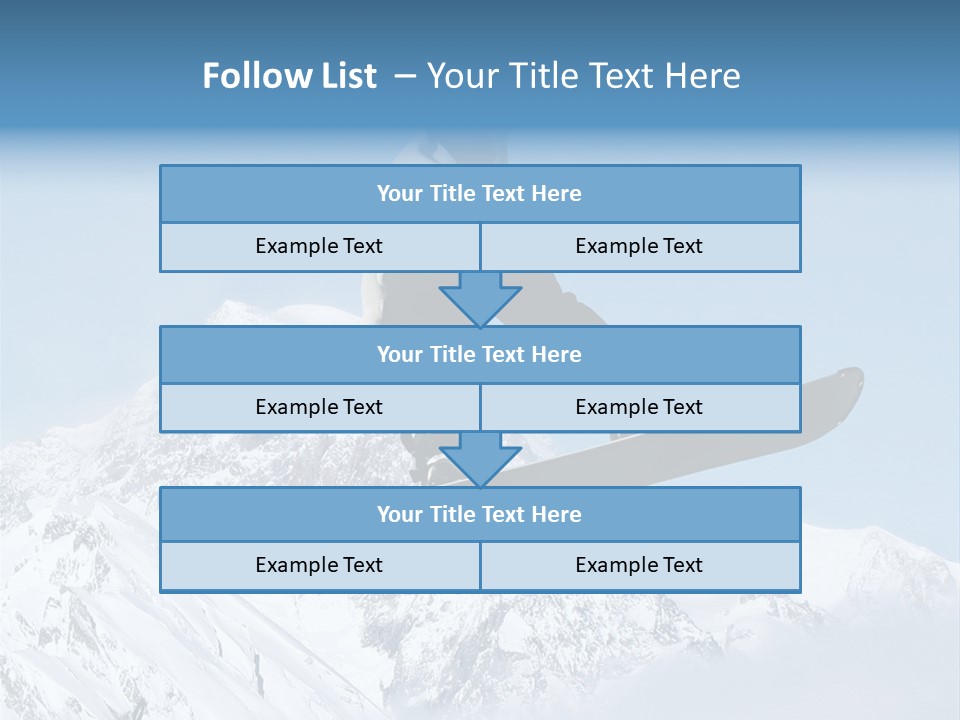 Follow List – Your Title Text Here

Your Title Text Here

Example Text

Example Text

Your Title Text Here

Example Text

Example Text

Your Title Text Here

Example Text

Example Text